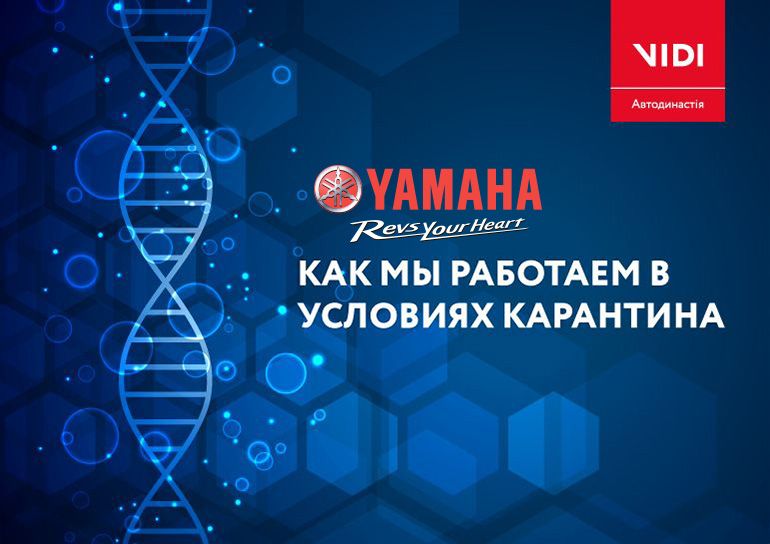 VIDI
Автодинастія

YAMAHA
Revs Your Heart

КАК МЫ РАБОТАЕМ В УСЛОВИЯХ КАРАНТИНА